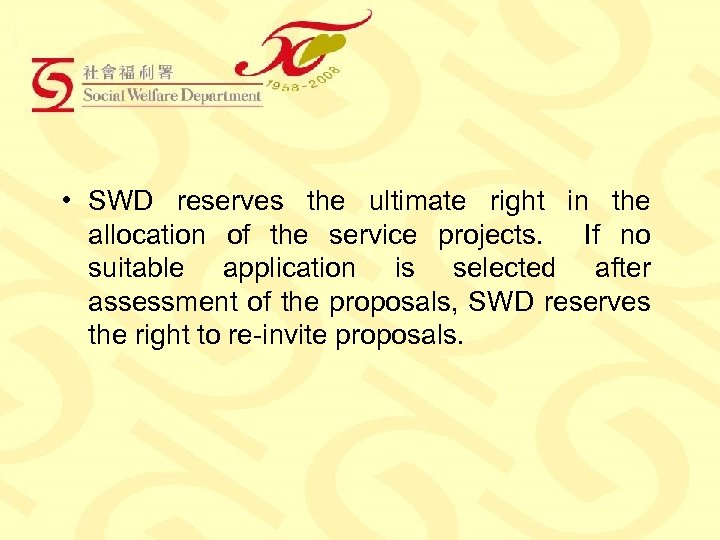 社會福利署
Social Welfare Department

50
1958-2008

• SWD reserves the ultimate right in the allocation of the service projects. If no suitable application is selected after assessment of the proposals, SWD reserves the right to re-invite proposals.